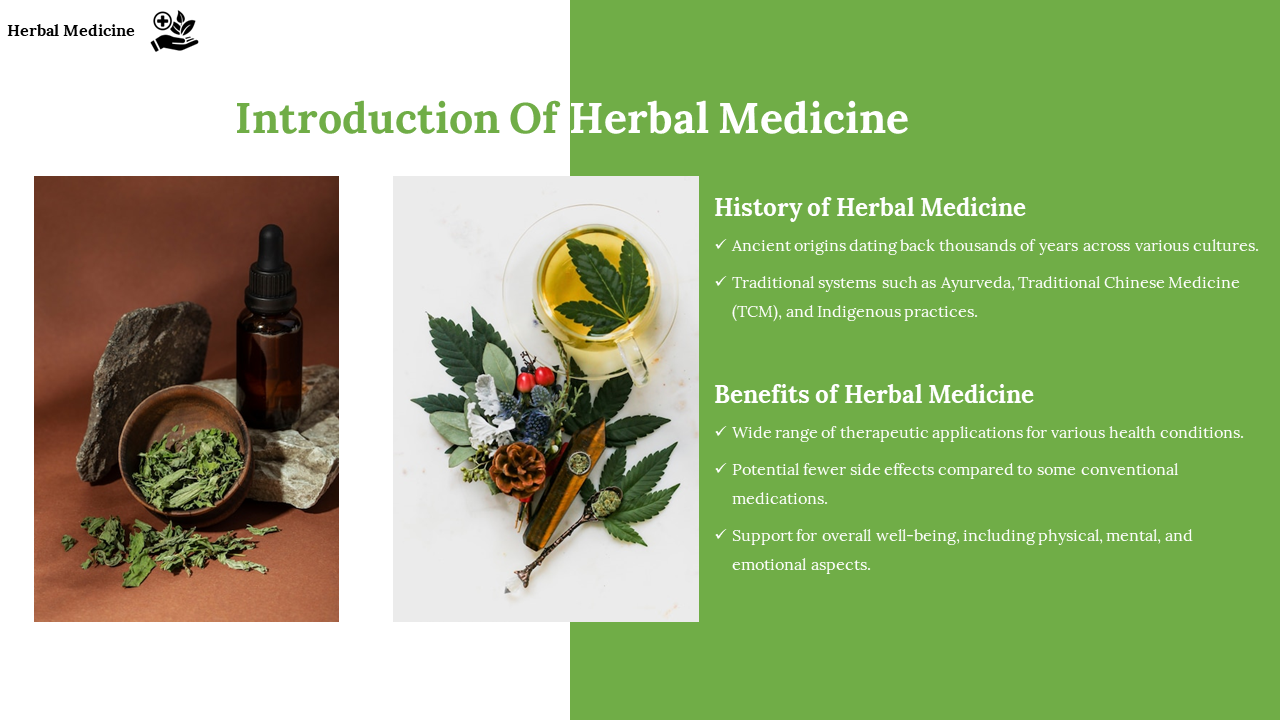 Herbal Medicine

Introduction Of Herbal Medicine

History of Herbal Medicine

✓ Ancient origins dating back thousands of years across various cultures.

✓ Traditional systems such as Ayurveda, Traditional Chinese Medicine (TCM), and Indigenous practices.

Benefits of Herbal Medicine

✓ Wide range of therapeutic applications for various health conditions.

✓ Potential fewer side effects compared to some conventional medications.

✓ Support for overall well-being, including physical, mental, and emotional aspects.